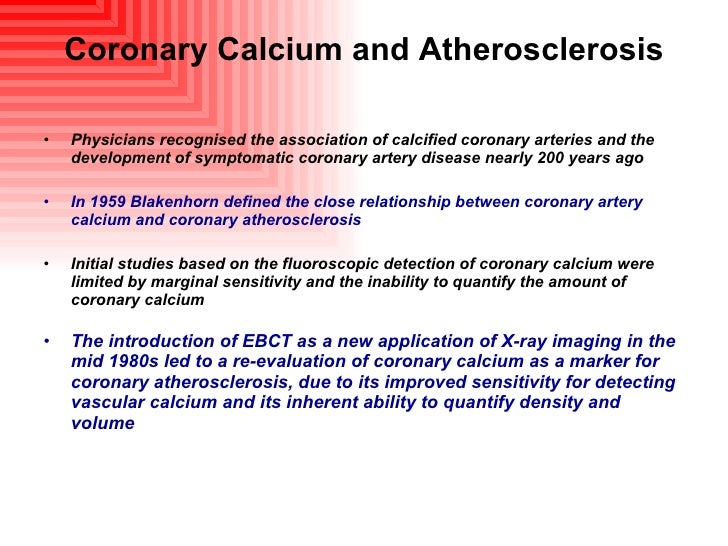 Coronary Calcium and Atherosclerosis

• Physicians recognised the association of calcified coronary arteries and the development of symptomatic coronary artery disease nearly 200 years ago

• In 1959 Blakenhorn defined the close relationship between coronary artery calcium and coronary atherosclerosis

• Initial studies based on the fluoroscopic detection of coronary calcium were limited by marginal sensitivity and the inability to quantify the amount of coronary calcium

• The introduction of EBCT as a new application of X-ray imaging in the mid 1980s led to a re-evaluation of coronary calcium as a marker for coronary atherosclerosis, due to its improved sensitivity for detecting vascular calcium and its inherent ability to quantify density and volume